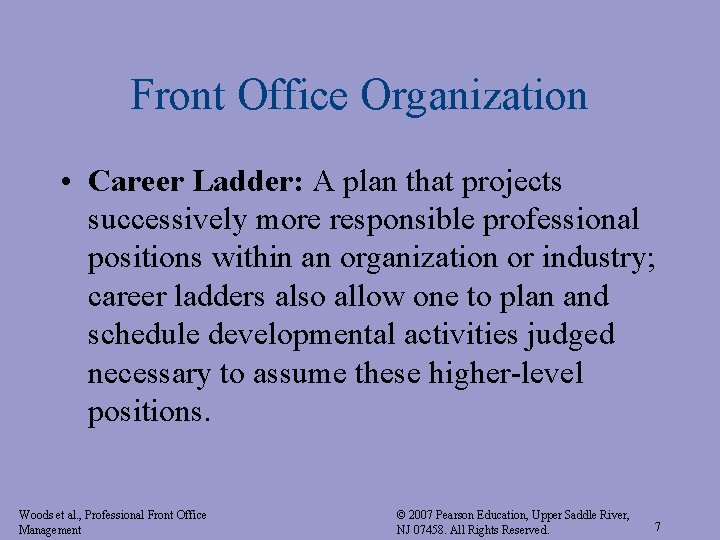 Front Office Organization

• Career Ladder: A plan that projects successively more responsible professional positions within an organization or industry; career ladders also allow one to plan and schedule developmental activities judged necessary to assume these higher-level positions.

Woods et al., Professional Front Office Management

© 2007 Pearson Education, Upper Saddle River, NJ 07458. All Rights Reserved.

7